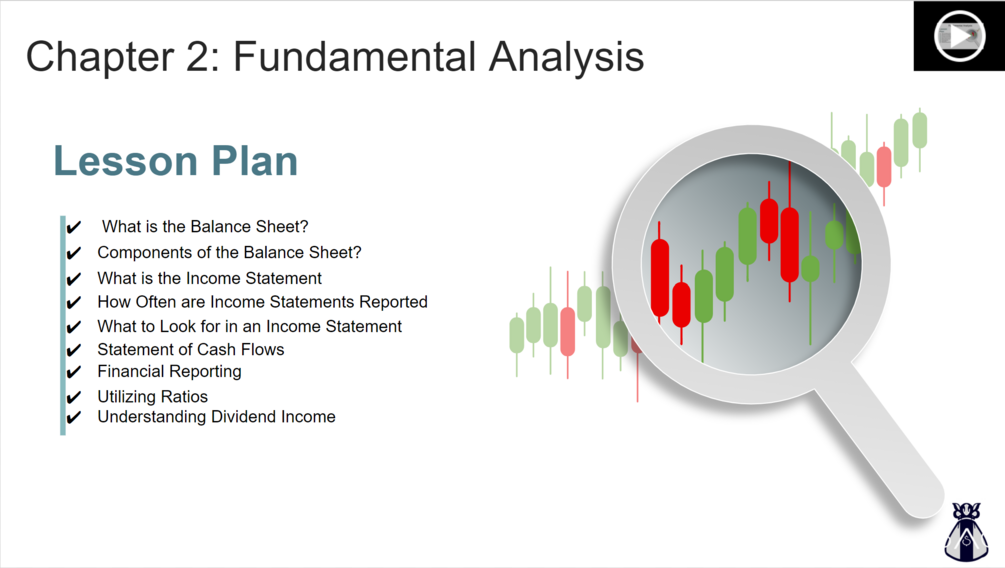 Chapter 2: Fundamental Analysis

Lesson Plan

✔ What is the Balance Sheet?
✔ Components of the Balance Sheet?
✔ What is the Income Statement
✔ How Often are Income Statements Reported
✔ What to Look for in an Income Statement
✔ Statement of Cash Flows
✔ Financial Reporting
✔ Utilizing Ratios
✔ Understanding Dividend Income